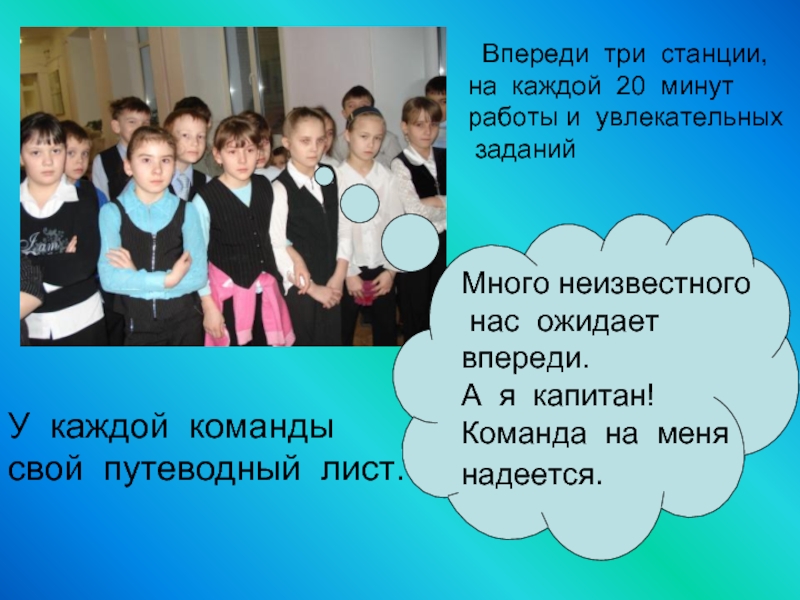 Впереди три станции, на каждой 20 минут работы и увлекательных заданий

Много неизвестного нас ожидает впереди.
А я капитан!
Команда на меня надеется.

У каждой команды свой путеводный лист.